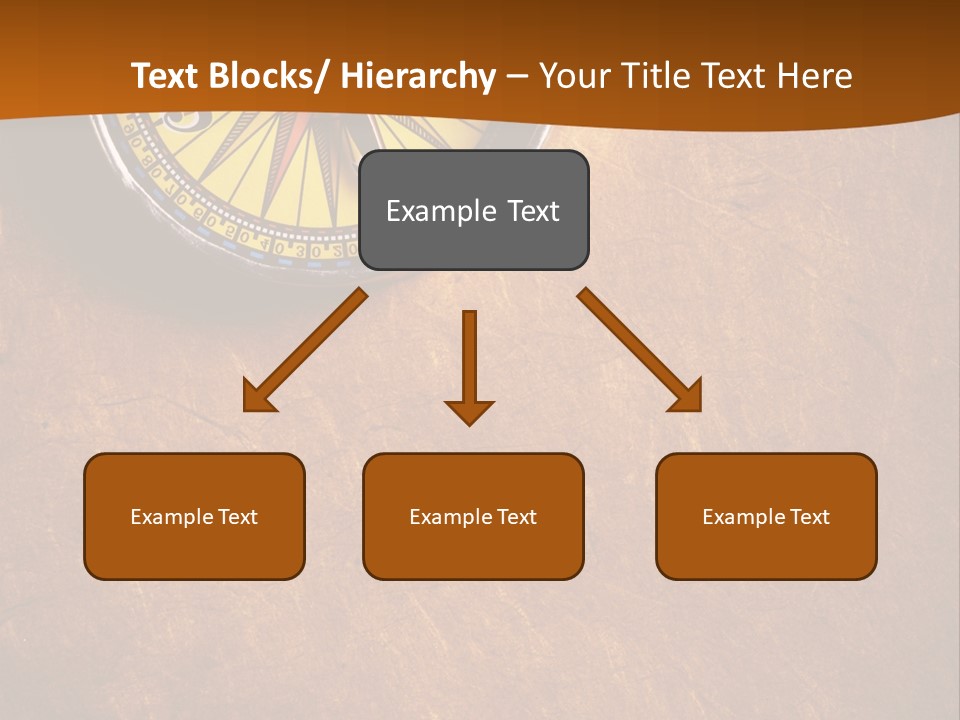 Text Blocks/ Hierarchy – Your Title Text Here

Example Text

Example Text

Example Text

Example Text